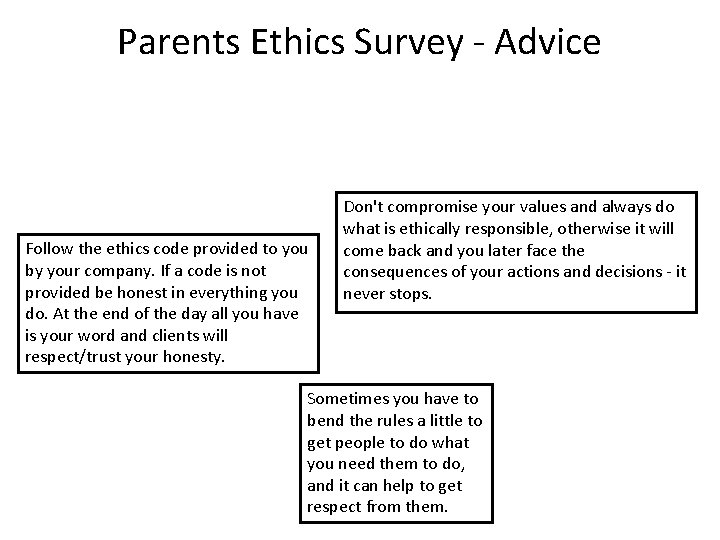 Parents Ethics Survey - Advice

Don't compromise your values and always do what is ethically responsible, otherwise it will come back and you later face the consequences of your actions and decisions - it never stops.

Follow the ethics code provided to you by your company. If a code is not provided be honest in everything you do. At the end of the day all you have is your word and clients will respect/trust your honesty.

Sometimes you have to bend the rules a little to get people to do what you need them to do, and it can help to get respect from them.